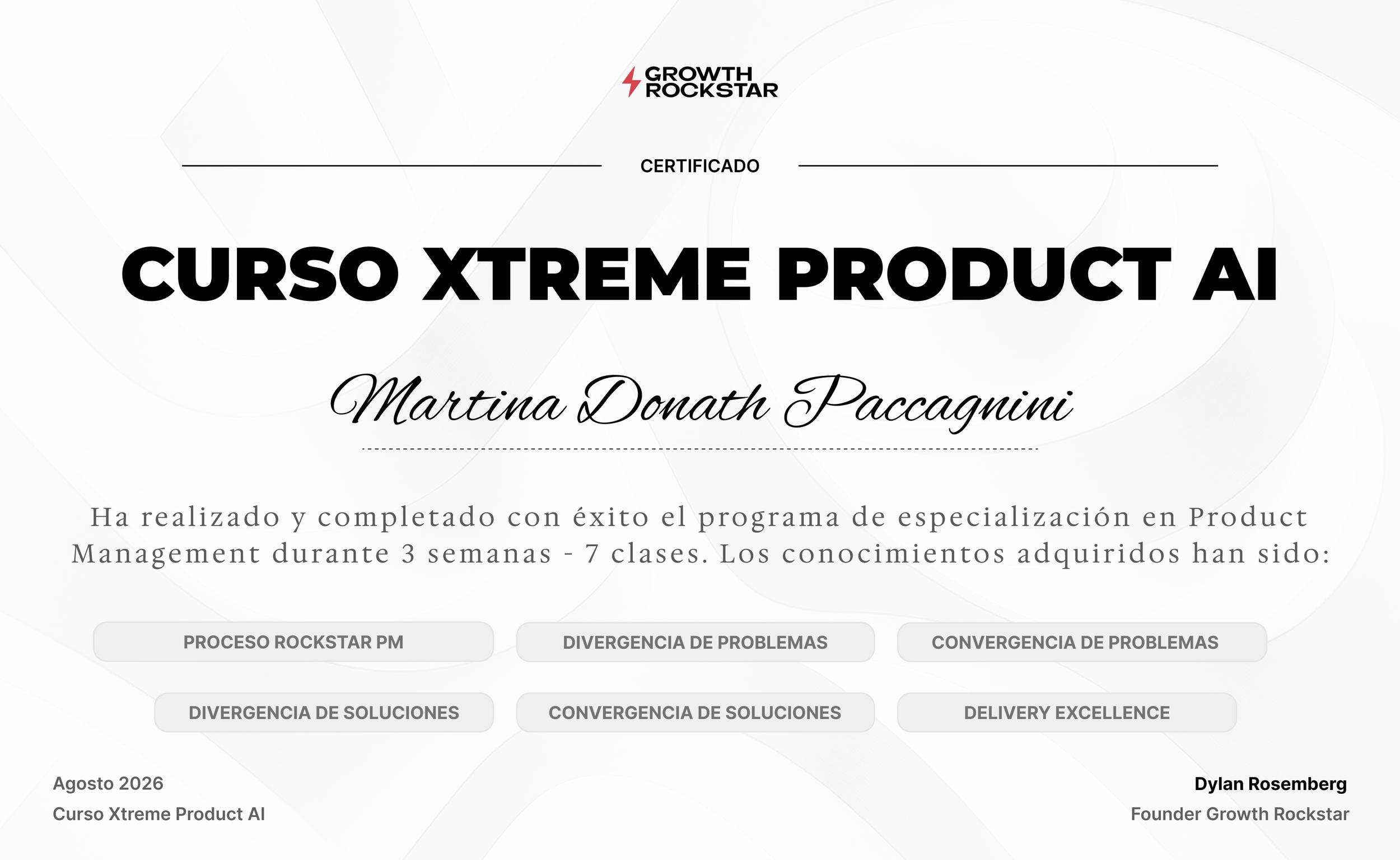 GROWTH ROCKSTAR

CERTIFICADO

CURSO XTREME PRODUCT AI

Martina Donath Paccagnini

Ha realizado y completado con éxito el programa de especialización en Product Management durante 3 semanas - 7 clases. Los conocimientos adquiridos han sido:

PROCESO ROCKSTAR PM

DIVERGENCIA DE PROBLEMAS

CONVERGENCIA DE PROBLEMAS

DIVERGENCIA DE SOLUCIONES

CONVERGENCIA DE SOLUCIONES

DELIVERY EXCELLENCE

Agosto 2026
Curso Xtreme Product AI

Dylan Rosemberg
Founder Growth Rockstar